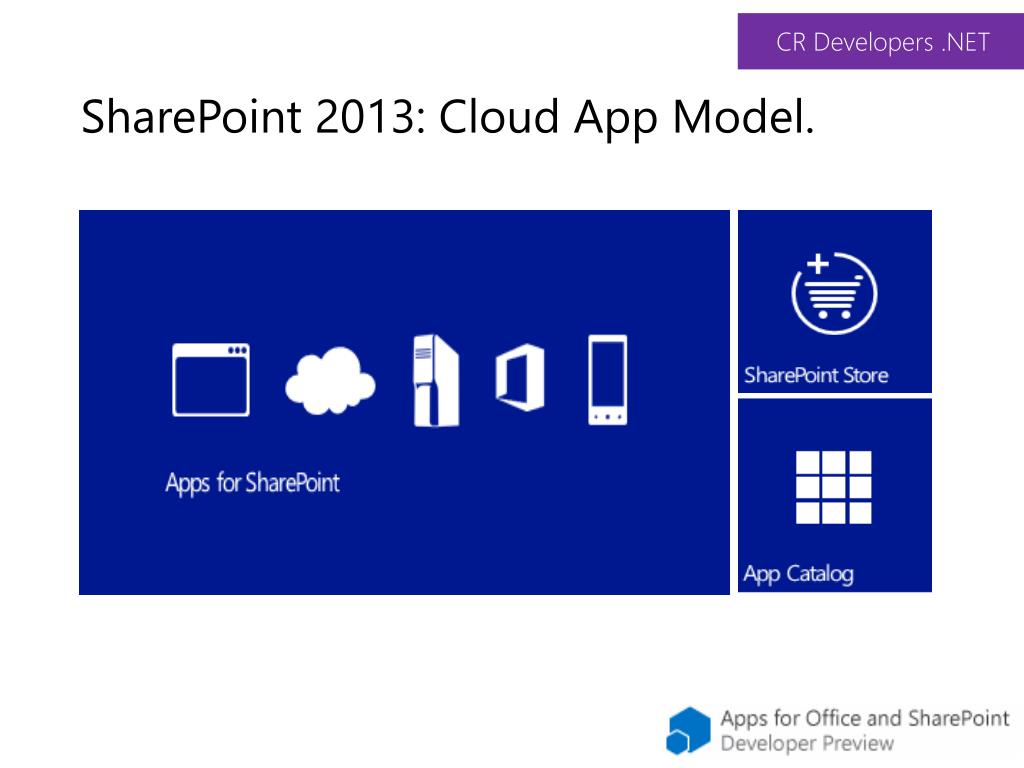 CR Developers .NET

SharePoint 2013: Cloud App Model.

Apps for SharePoint

SharePoint Store

App Catalog

Apps for Office and SharePoint
Developer Preview